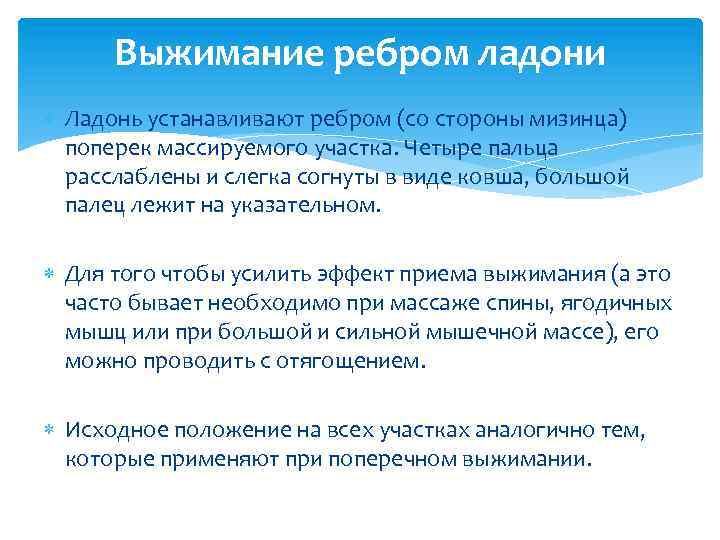 Выжимание ребром ладони

Ладонь устанавливают ребром (со стороны мизинца) поперек массируемого участка. Четыре пальца расслаблены и слегка согнуты в виде ковша, большой палец лежит на указательном.

Для того чтобы усилить эффект приема выжимания (а это часто бывает необходимо при массаже спины, ягодичных мышц или при большой и сильной мышечной массе), его можно проводить с отягощением.

Исходное положение на всех участках аналогично тем, которые применяют при поперечном выжимании.